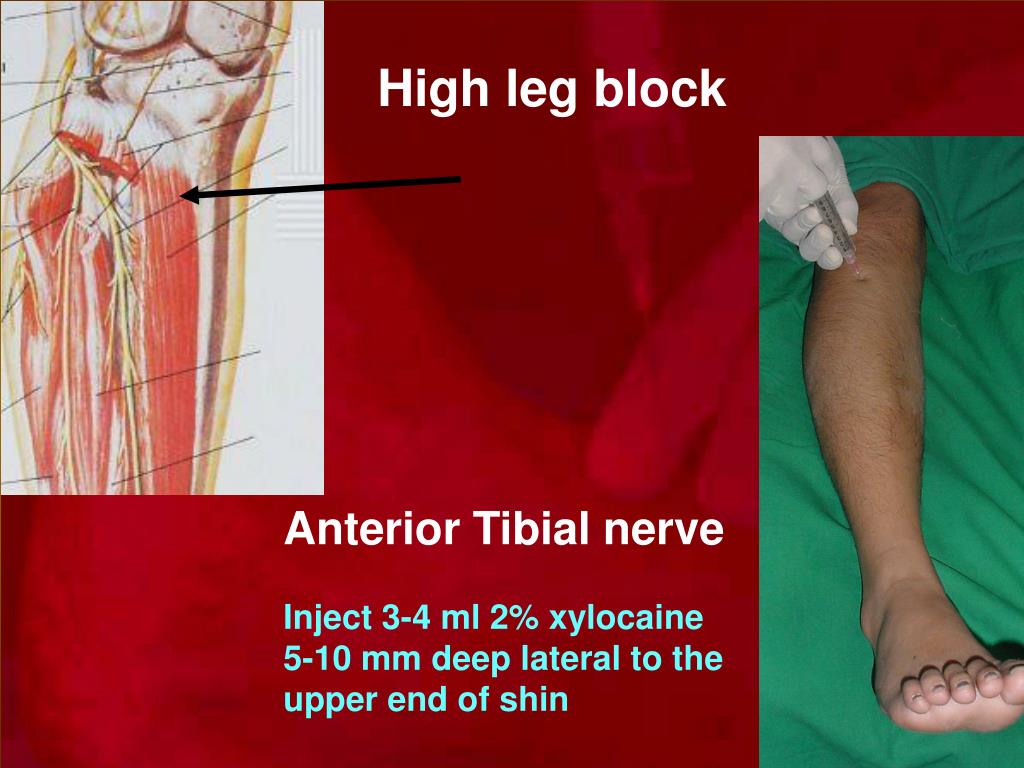 High leg block

Anterior Tibial nerve

Inject 3-4 ml 2% xylocaine 5-10 mm deep lateral to the upper end of shin